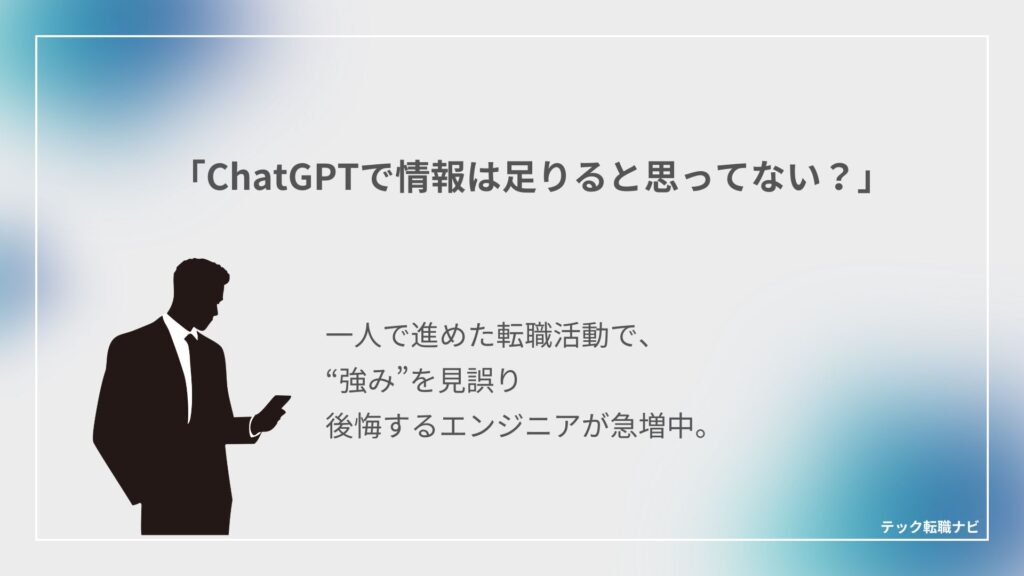 「ChatGPTで情報は足りると思ってない？」

一人で進めた転職活動で、
“強み”を見誤り
後悔するエンジニアが急増中。

テック転職ナビ